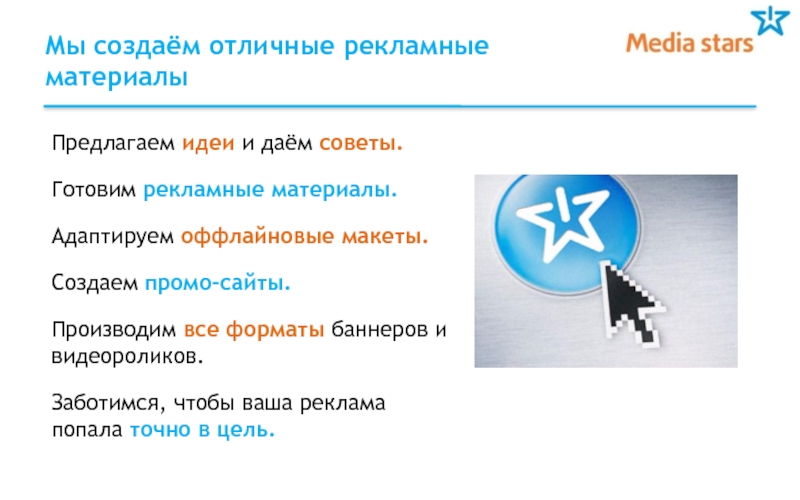 Мы создаём отличные рекламные материалы

Media stars

Предлагаем идеи и даём советы.

Готовим рекламные материалы.

Адаптируем оффлайновые макеты.

Создаем промо-сайты.

Производим все форматы баннеров и видеороликов.

Заботимся, чтобы ваша реклама попала точно в цель.